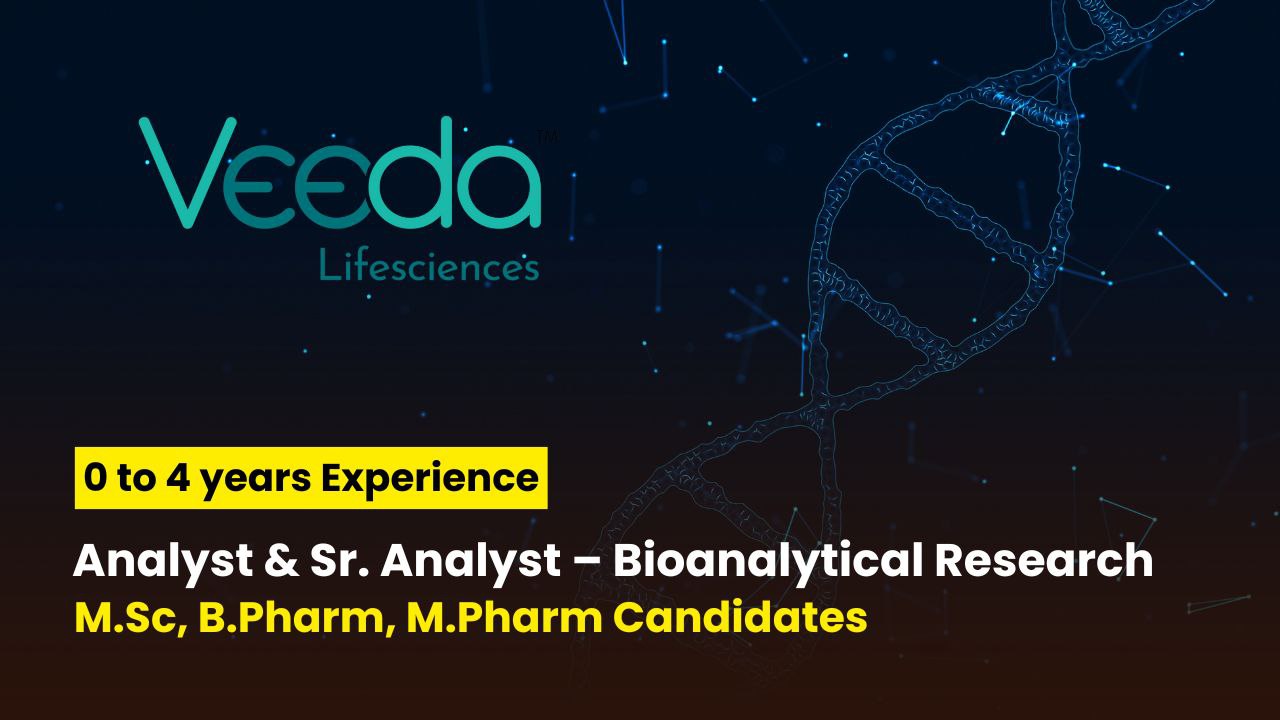 Veeda™
Lifesciences

0 to 4 years Experience

Analyst & Sr. Analyst – Bioanalytical Research
M.Sc, B.Pharm, M.Pharm Candidates